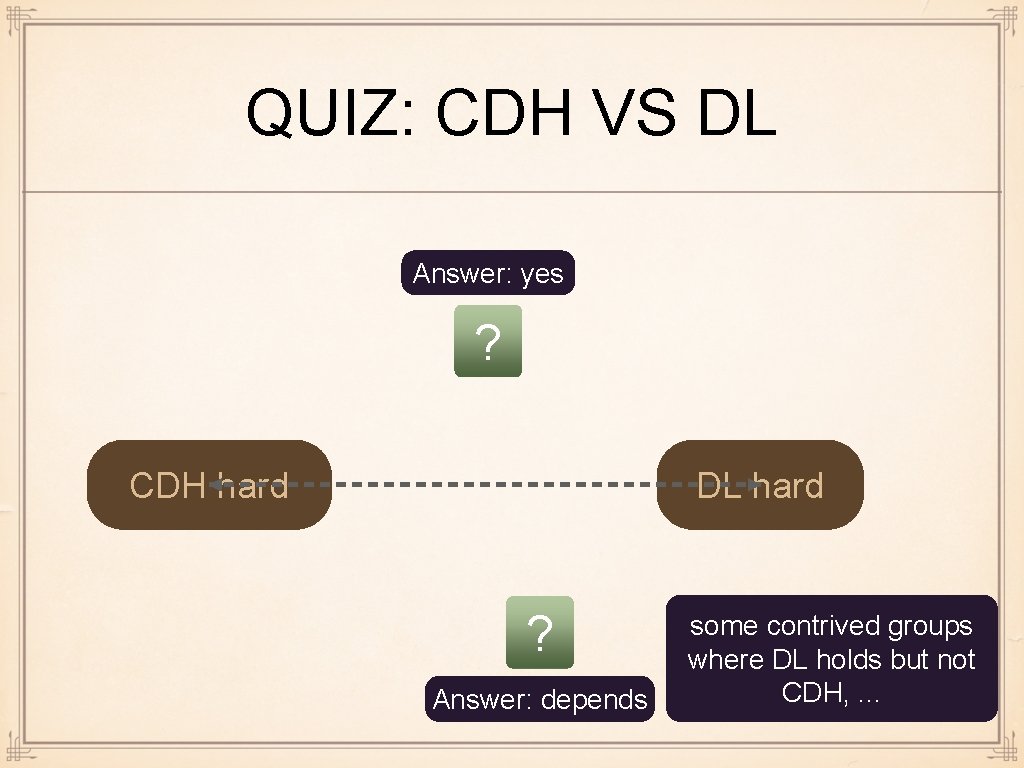 QUIZ: CDH VS DL

Answer: yes

?

CDH hard

DL hard

?

Answer: depends

some contrived groups where DL holds but not CDH, …